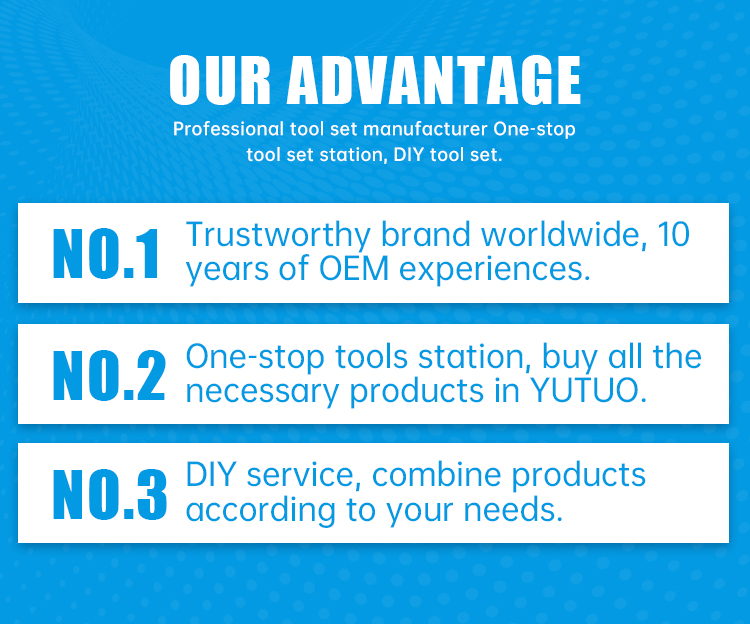 OUR ADVANTAGE

Professional tool set manufacturer One-stop tool set station, DIY tool set.

NO.1 Trustworthy brand worldwide, 10 years of OEM experiences.

NO.2 One-stop tools station, buy all the necessary products in YUTUO.

NO.3 DIY service, combine products according to your needs.